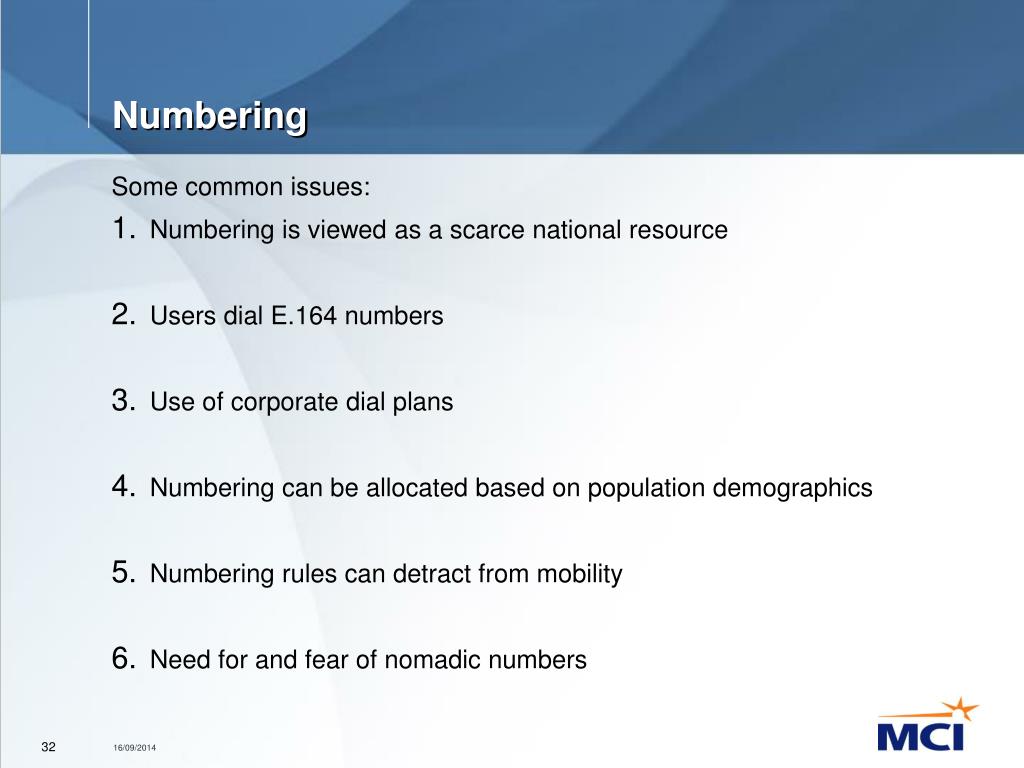 Numbering

Some common issues:

1. Numbering is viewed as a scarce national resource

2. Users dial E.164 numbers

3. Use of corporate dial plans

4. Numbering can be allocated based on population demographics

5. Numbering rules can detract from mobility

6. Need for and fear of nomadic numbers

32 16/09/2014

MCI